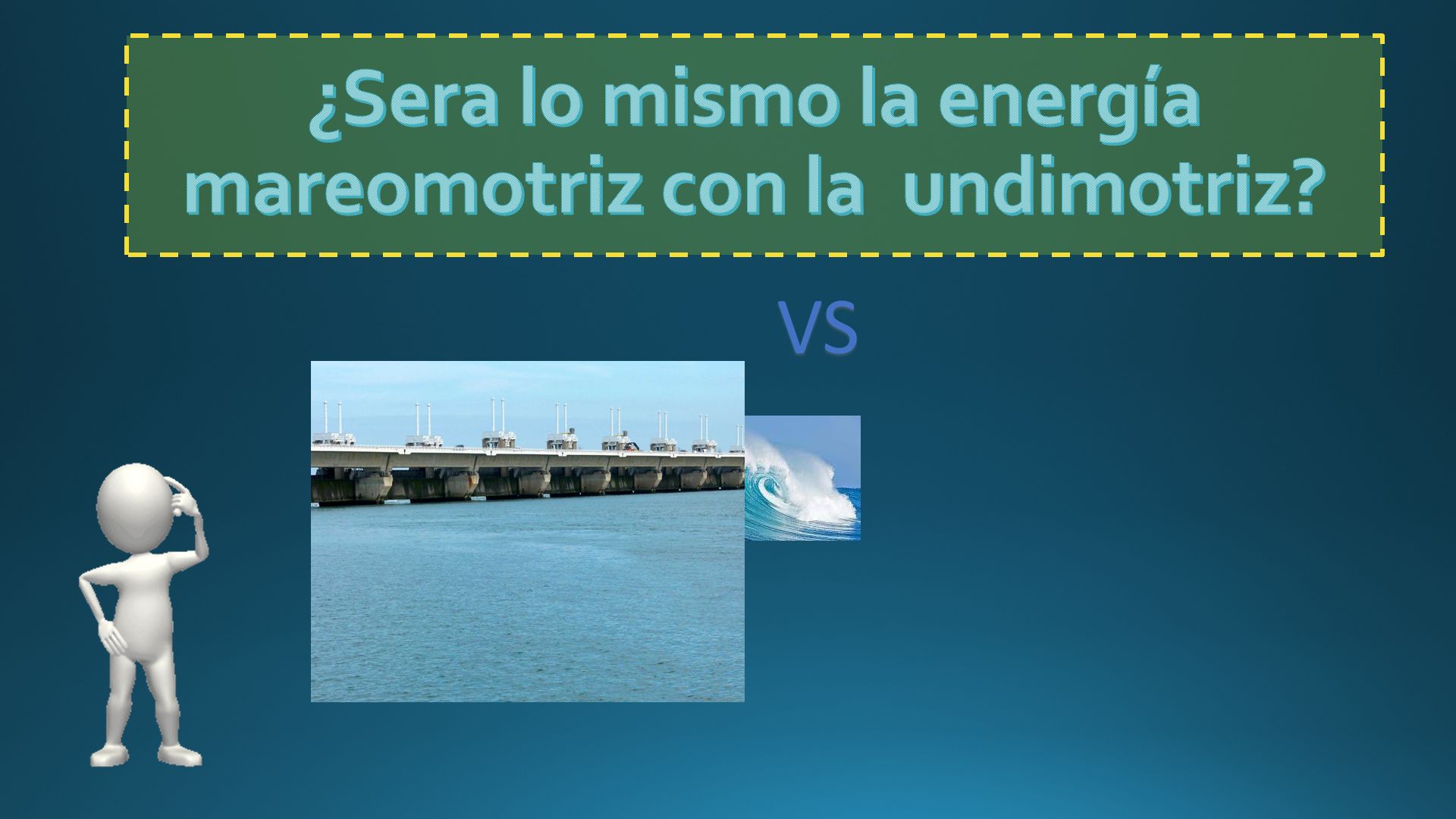 ¿Sera lo mismo la energía mareomotriz con la  undimotriz?

VS